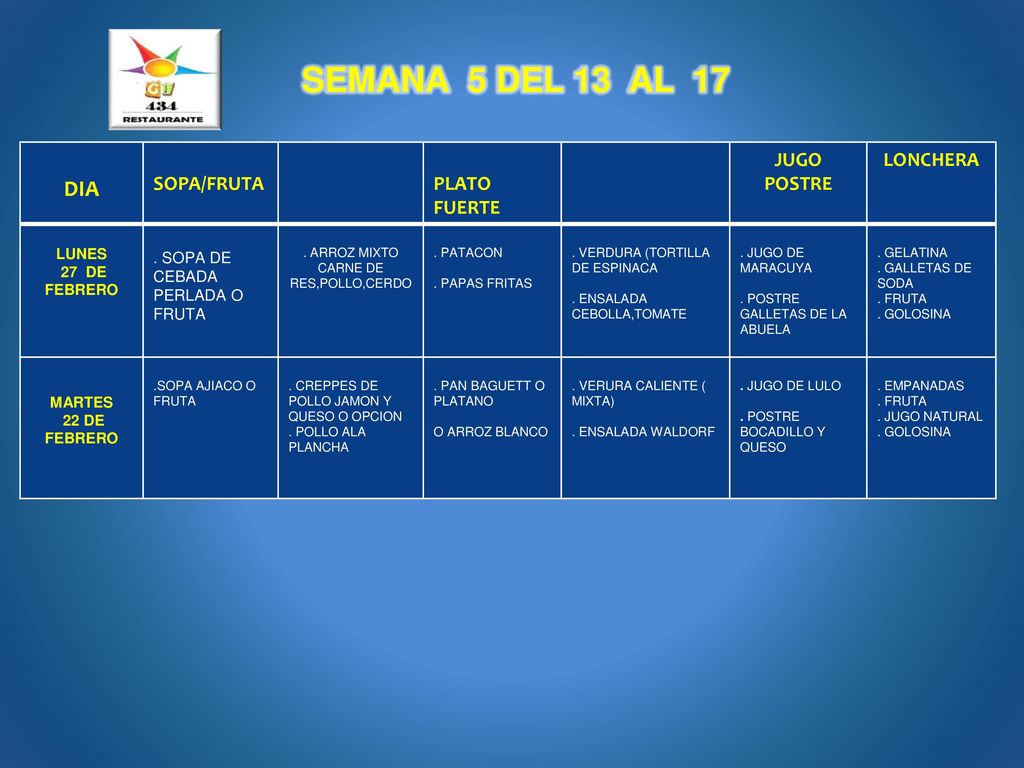 434
RESTAURANTE

SEMANA 5 DEL 13 AL 17

| DIA | SOPA/FRUTA | | PLATO FUERTE | | JUGO POSTRE | LONCHERA |
|---|---|---|---|---|---|---|
| LUNES 27 DE FEBRERO | . SOPA DE CEBADA PERLADA O FRUTA | . ARROZ MIXTO CARNE DE RES,POLLO,CERDO | . PATACON . PAPAS FRITAS | . VERDURA (TORTILLA DE ESPINACA . ENSALADA CEBOLLA,TOMATE | . JUGO DE MARACUYA . POSTRE GALLETAS DE LA ABUELA | . GELATINA . GALLETAS DE SODA . FRUTA . GOLOSINA |
| MARTES 22 DE FEBRERO | .SOPA AJIACO O FRUTA | . CREPPES DE POLLO JAMON Y QUESO O OPCION . POLLO ALA PLANCHA | . PAN BAGUETT O PLATANO O ARROZ BLANCO | . VERURA CALIENTE ( MIXTA) . ENSALADA WALDORF | . JUGO DE LULO . POSTRE BOCADILLO Y QUESO | . EMPANADAS . FRUTA . JUGO NATURAL . GOLOSINA |